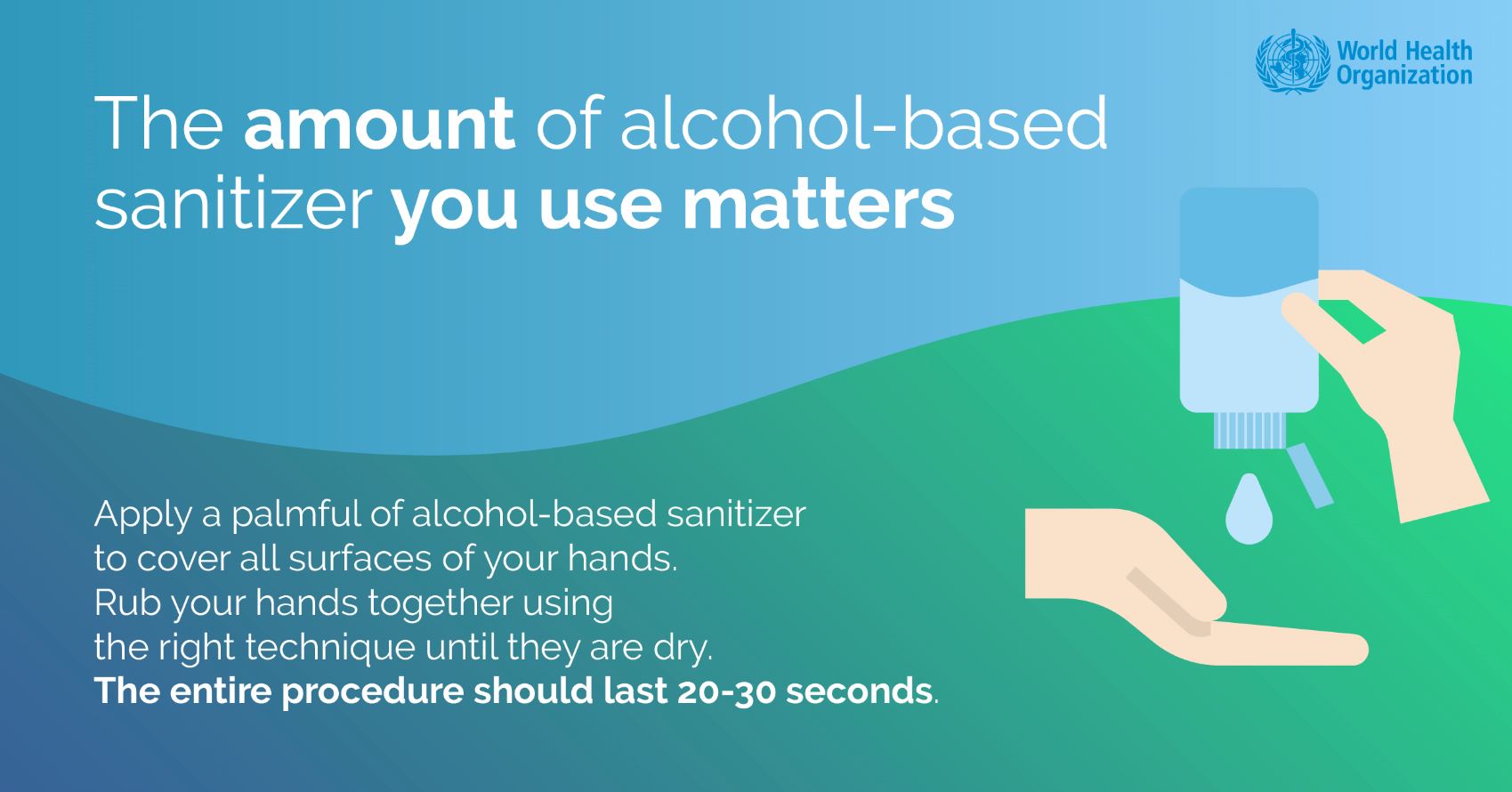 World Health Organization

The amount of alcohol-based sanitizer you use matters

Apply a palmful of alcohol-based sanitizer to cover all surfaces of your hands. Rub your hands together using the right technique until they are dry. The entire procedure should last 20-30 seconds.